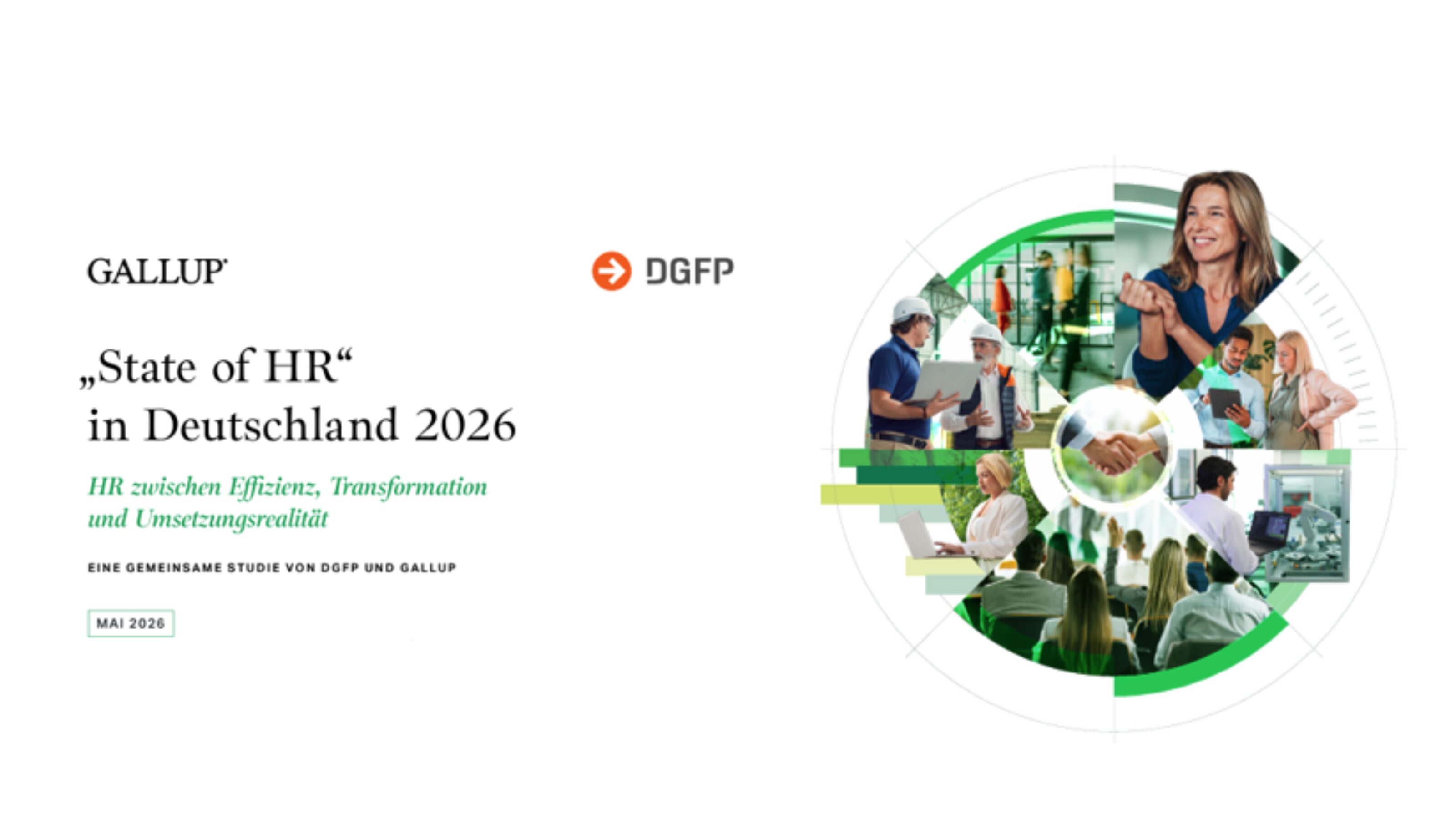 GALLUP®

DGFP

„State of HR“
in Deutschland 2026

HR zwischen Effizienz, Transformation und Umsetzungsrealität

EINE GEMEINSAME STUDIE VON DGFP UND GALLUP

MAI 2026